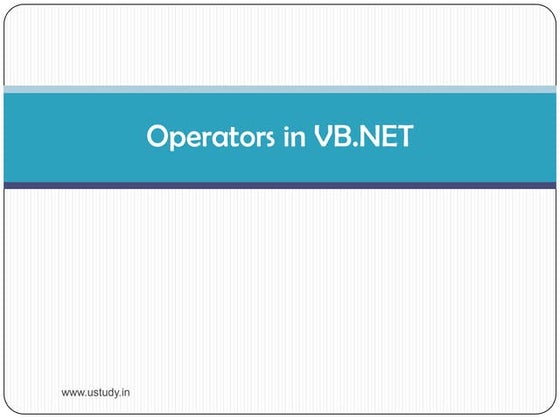 Operators in VB.NET

www.ustudy.in